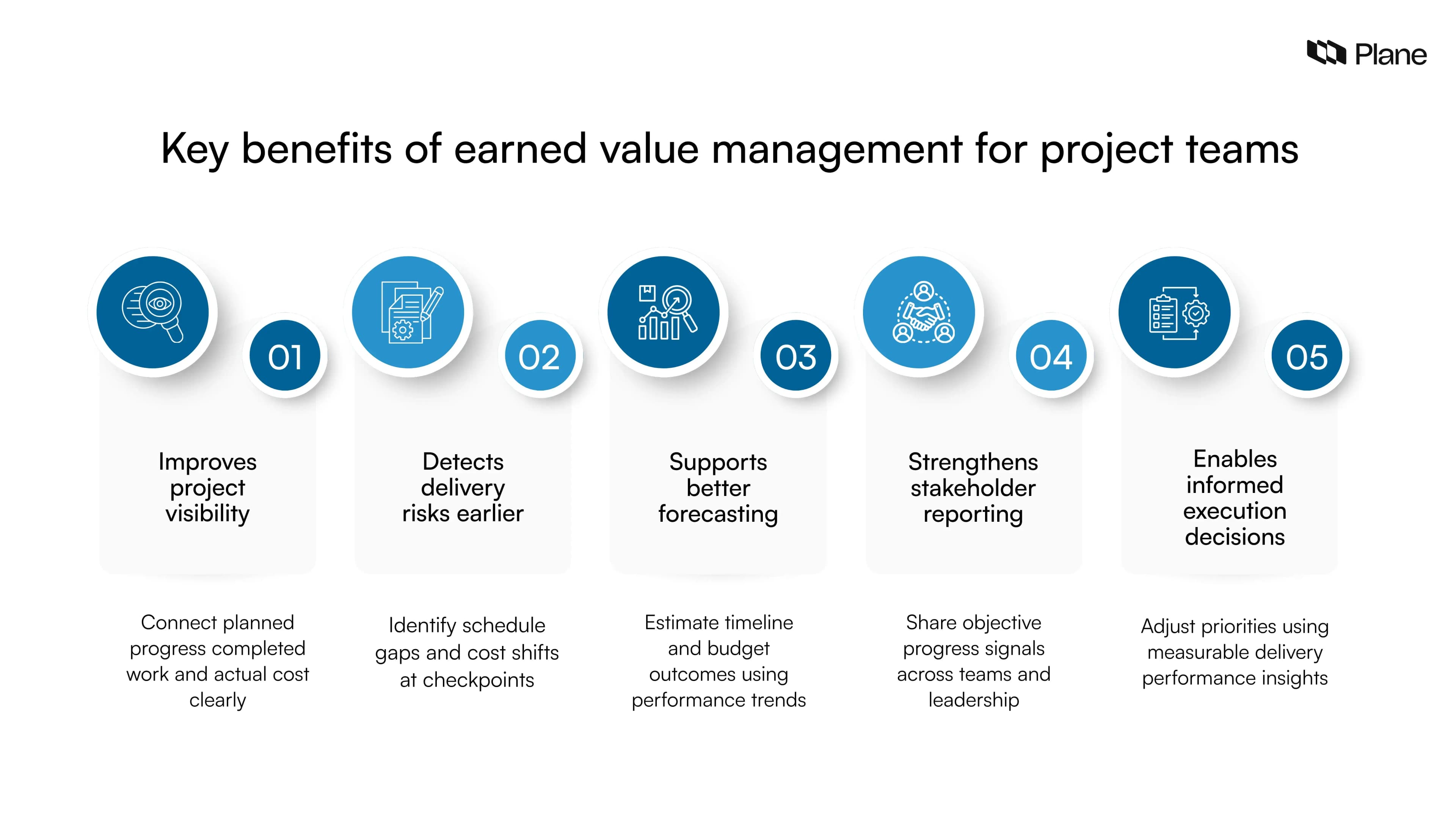 Plane

Key benefits of earned value management for project teams

01

Improves project visibility

Connect planned progress completed work and actual cost clearly

02

Detects delivery risks earlier

Identify schedule gaps and cost shifts at checkpoints

03

Supports better forecasting

Estimate timeline and budget outcomes using performance trends

04

Strengthens stakeholder reporting

Share objective progress signals across teams and leadership

05

Enables informed execution decisions

Adjust priorities using measurable delivery performance insights